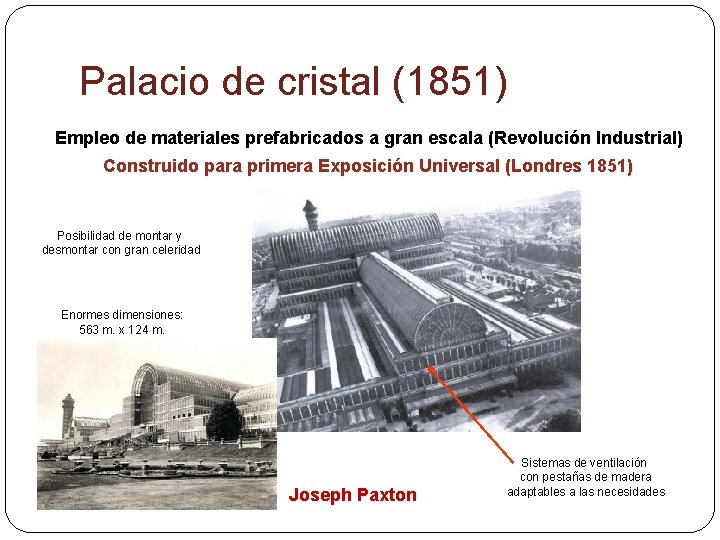 Palacio de cristal (1851)

Empleo de materiales prefabricados a gran escala (Revolución Industrial)

Construido para primera Exposición Universal (Londres 1851)

Posibilidad de montar y desmontar con gran celeridad

Enormes dimensiones: 563 m. x 124 m.

Sistemas de ventilación con pestañas de madera adaptables a las necesidades

Joseph Paxton